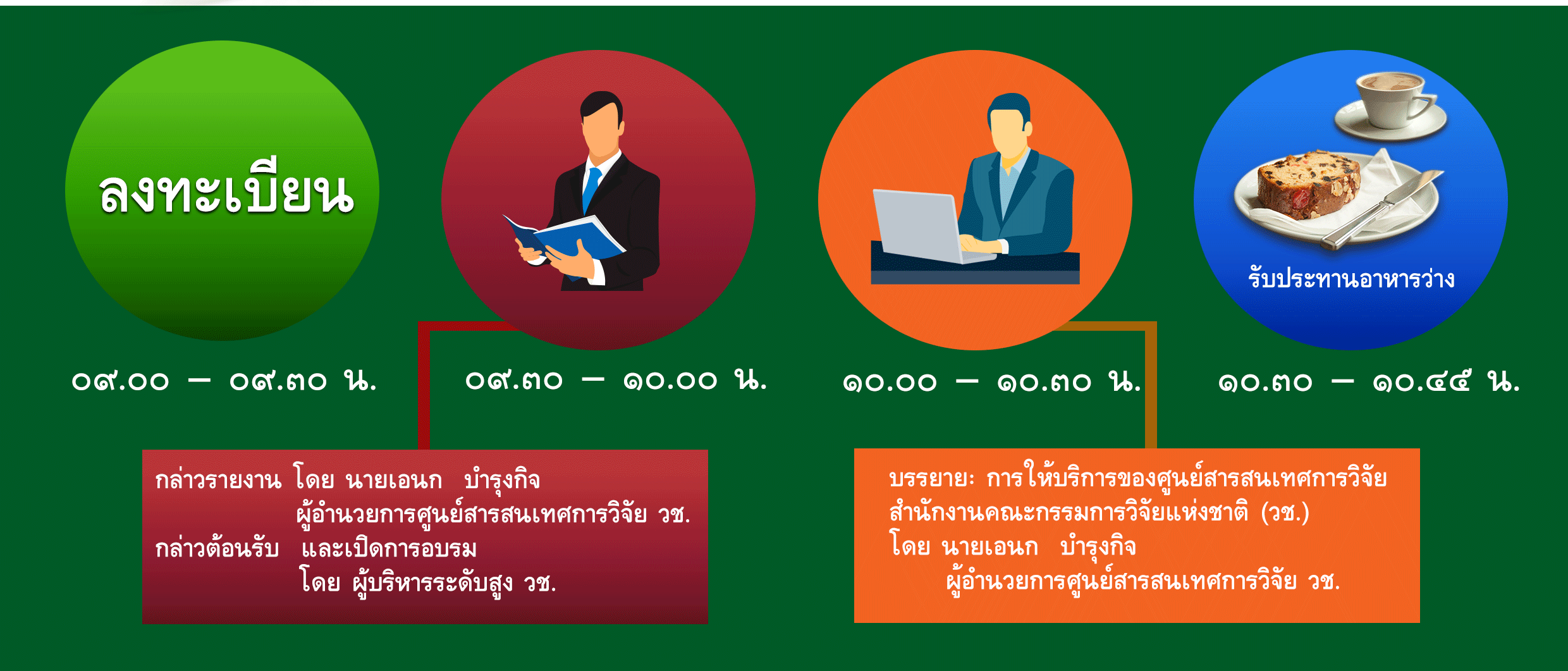 ลงทะเบียน

รับประทานอาหารว่าง

๐๙.๐๐ – ๐๙.๓๐ น.

๐๙.๓๐ – ๑๐.๐๐ น.

๑๐.๐๐ – ๑๐.๓๐ น.

๑๐.๓๐ – ๑๐.๔๕ น.

กล่าวรายงาน โดย นายเอนก บำรุงกิจ
ผู้อำนวยการศูนย์สารสนเทศการวิจัย วช.
กล่าวต้อนรับ และเปิดการอบรม
โดย ผู้บริหารระดับสูง วช.

บรรยาย: การให้บริการของศูนย์สารสนเทศการวิจัย
สำนักงานคณะกรรมการวิจัยแห่งชาติ (วช.)
โดย นายเอนก บำรุงกิจ
ผู้อำนวยการศูนย์สารสนเทศการวิจัย วช.